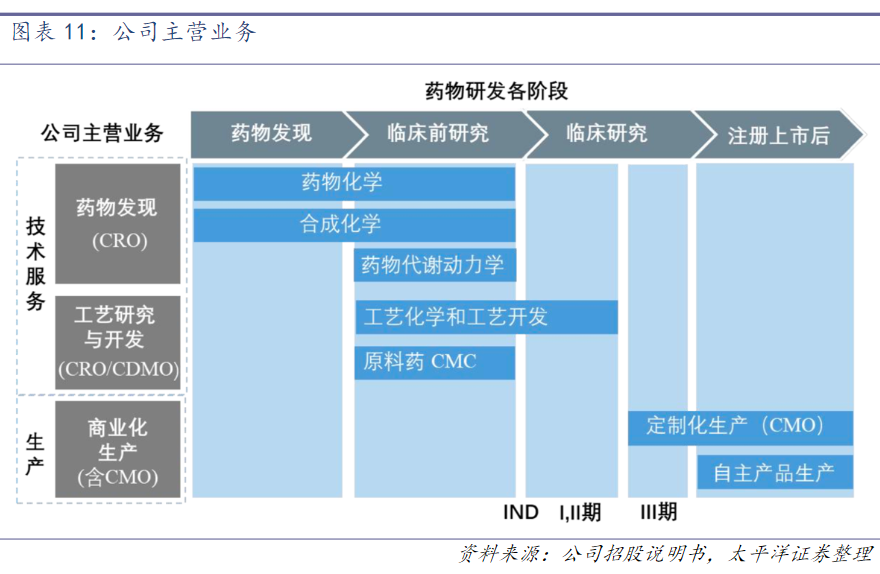 图表 11：公司主营业务

药物研发各阶段

公司主营业务

药物发现

临床前研究

临床研究

注册上市后

技术服务

药物发现 (CRO)

工艺研究与开发 (CRO/CDMO)

生产

商业化生产 (含CMO)

药物化学

合成化学

药物代谢动力学

工艺化学和工艺开发

原料药 CMC

定制化生产（CMO）

自主产品生产

IND

I,II期

III期

资料来源：公司招股说明书，太平洋证券整理